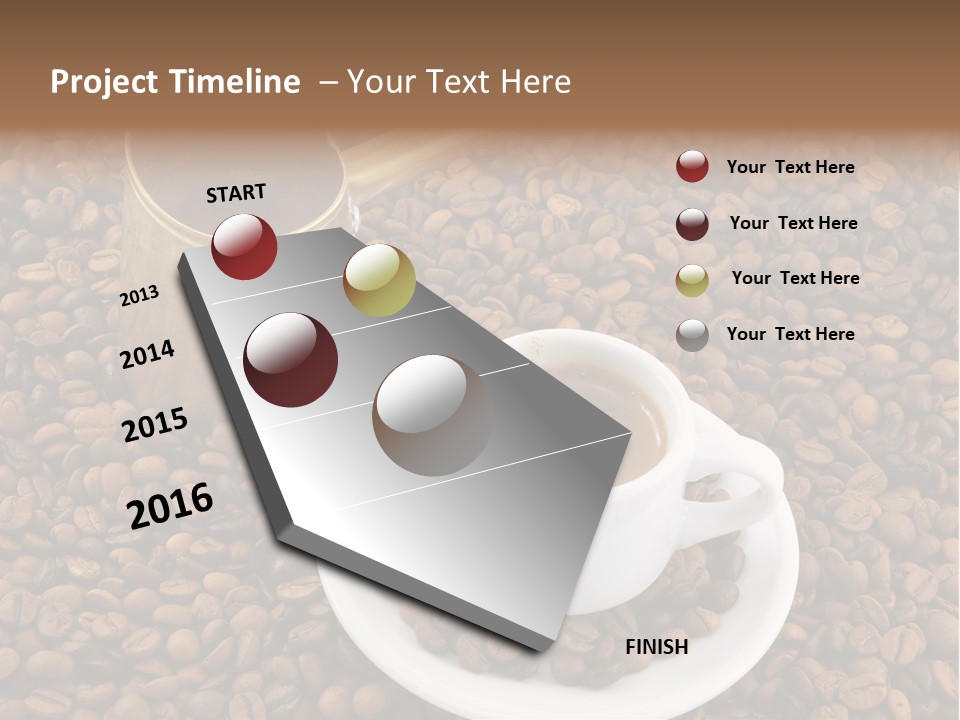 Project Timeline – Your Text Here

START

2013

2014

2015

2016

FINISH

Your Text Here

Your Text Here

Your Text Here

Your Text Here